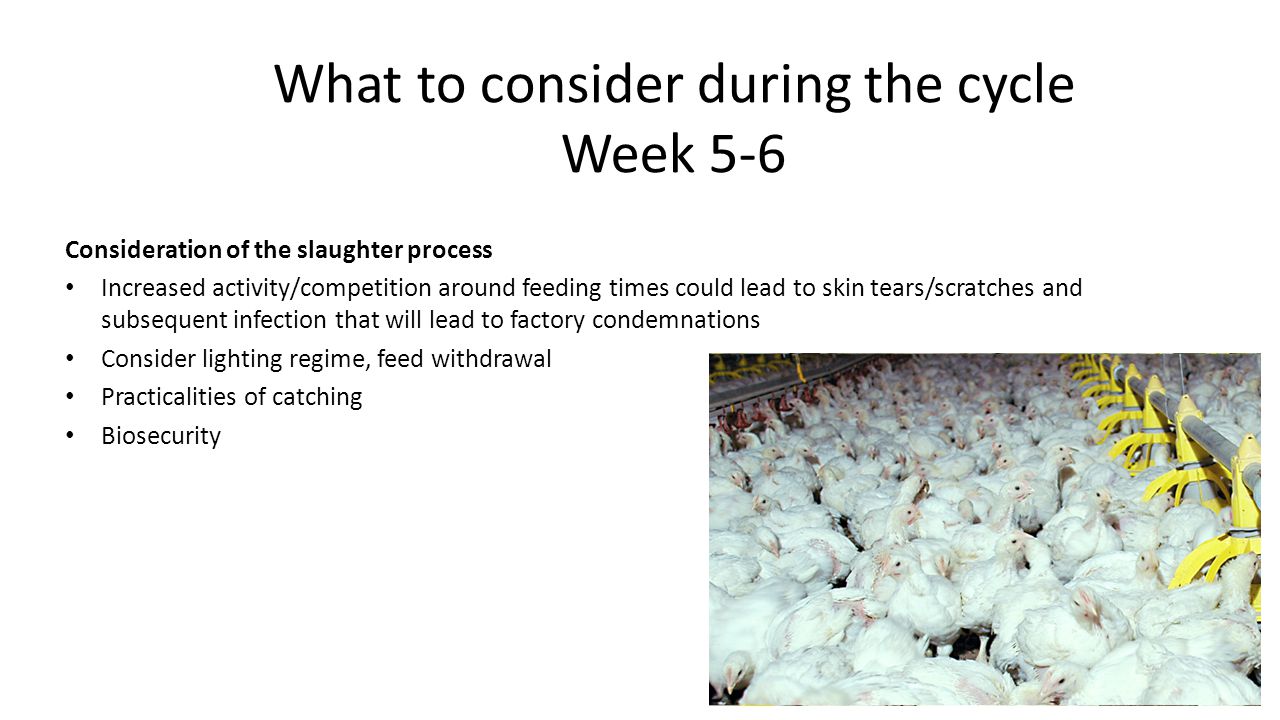 What to consider during the cycle
Week 5-6

Consideration of the slaughter process

• Increased activity/competition around feeding times could lead to skin tears/scratches and subsequent infection that will lead to factory condemnations
• Consider lighting regime, feed withdrawal
• Practicalities of catching
• Biosecurity